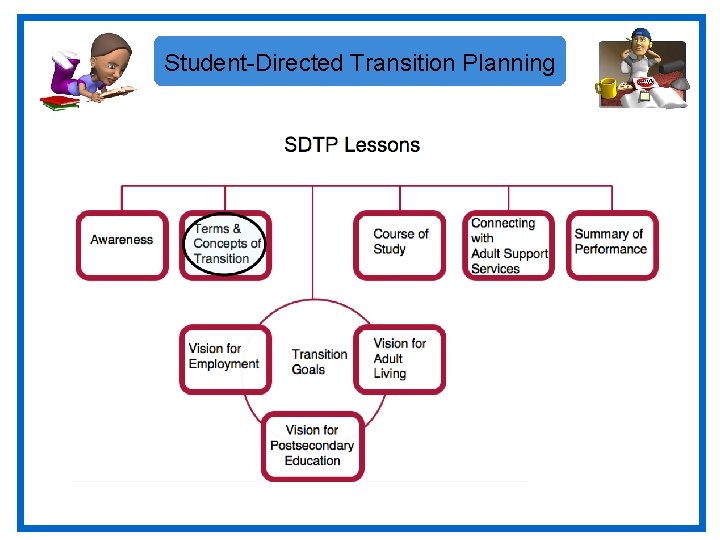 Student-Directed Transition Planning

SDTP Lessons

Awareness

Terms & Concepts of Transition

Course of Study

Connecting with Adult Support Services

Summary of Performance

Vision for Employment

Transition Goals

Vision for Adult Living

Vision for Postsecondary Education